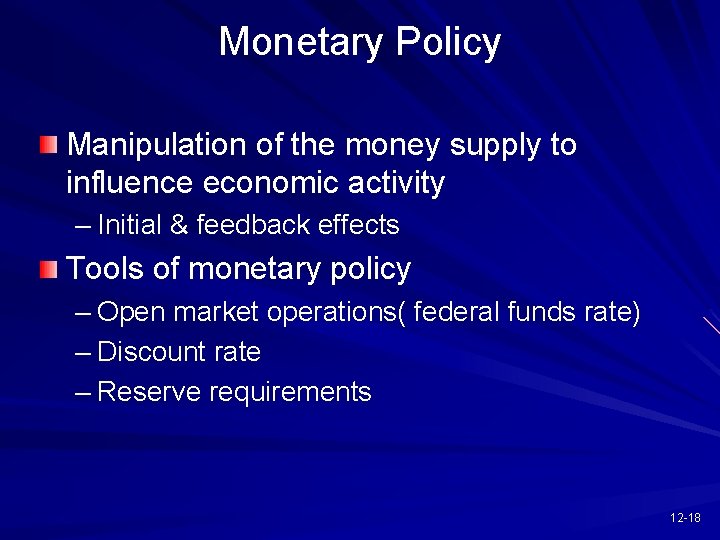 Monetary Policy

Manipulation of the money supply to influence economic activity

– Initial & feedback effects

Tools of monetary policy

– Open market operations( federal funds rate)

– Discount rate

– Reserve requirements

12-18